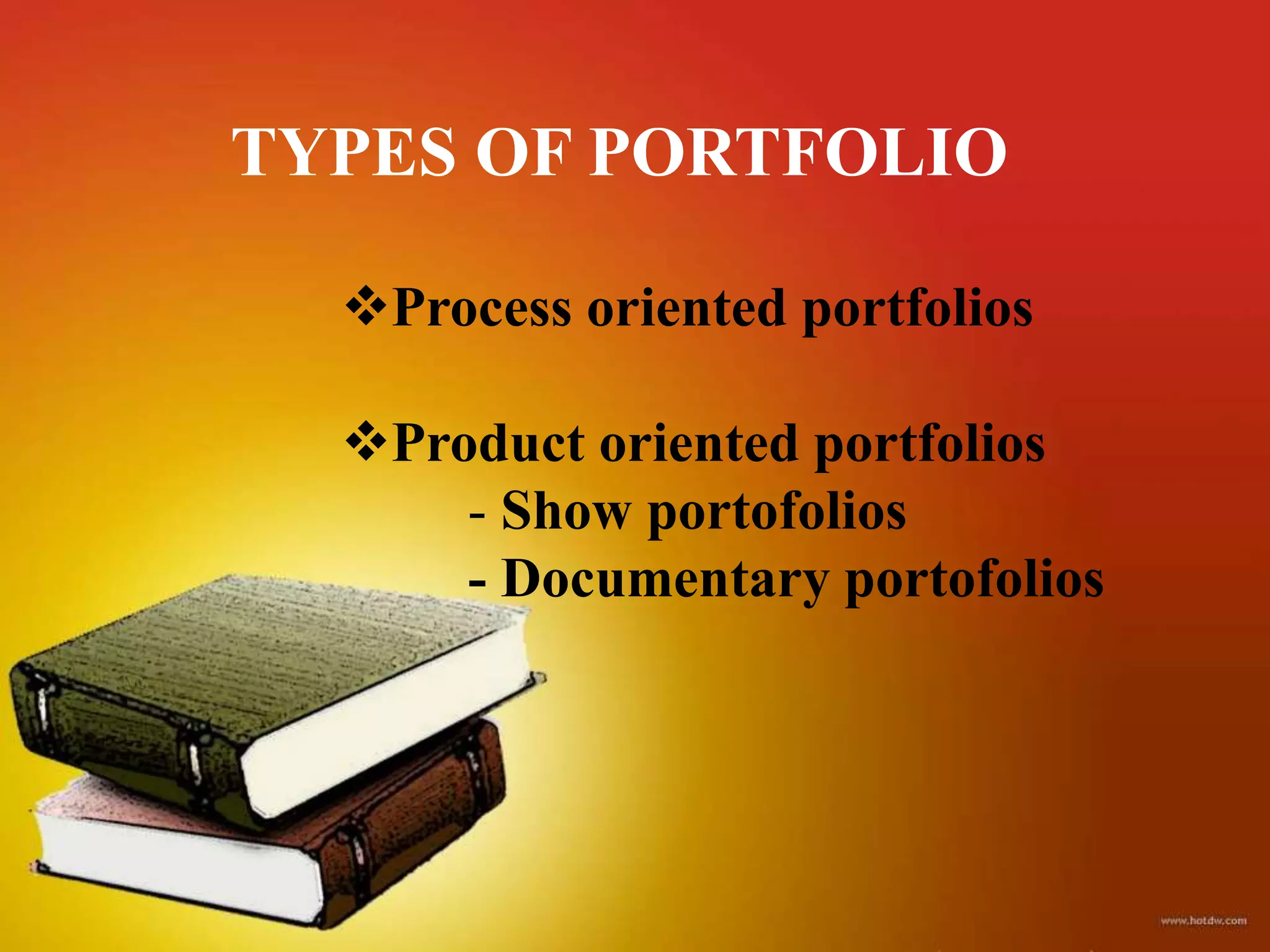 TYPES OF PORTFOLIO

❖Process oriented portfolios

❖Product oriented portfolios
- Show portofolios
- Documentary portofolios

www.hotdw.com